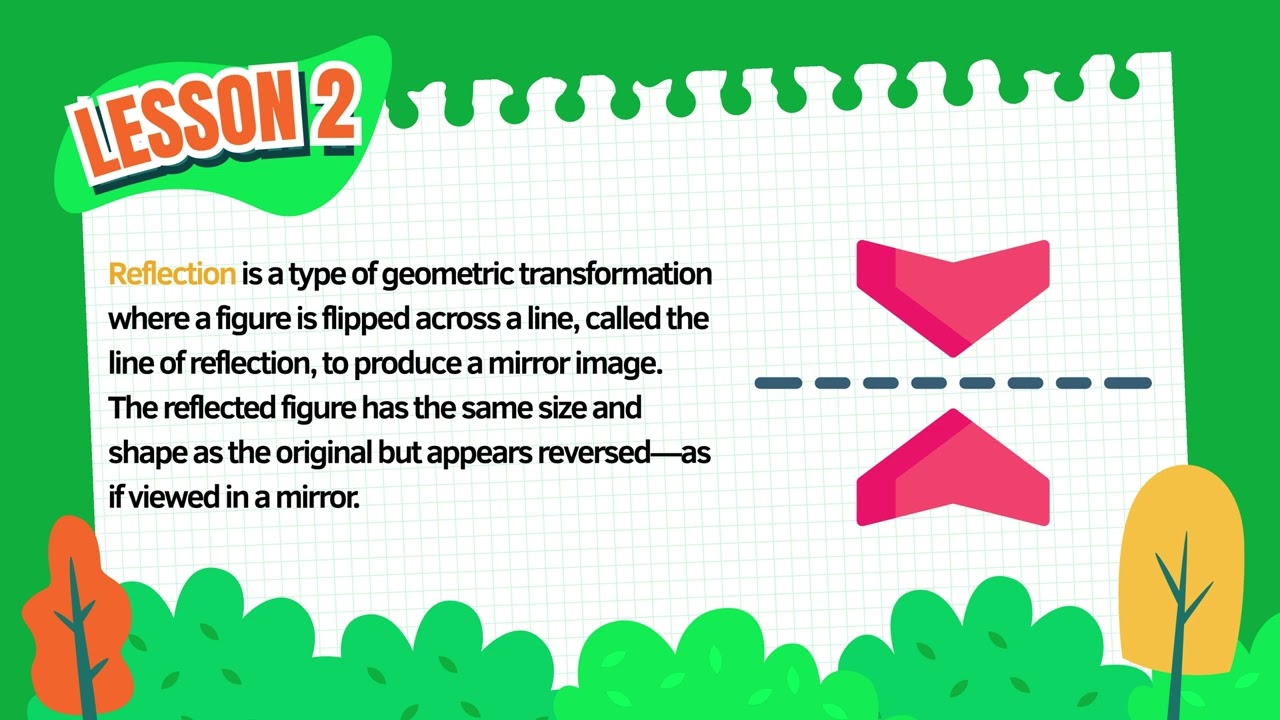 LESSON 2

Reflection is a type of geometric transformation where a figure is flipped across a line, called the line of reflection, to produce a mirror image. The reflected figure has the same size and shape as the original but appears reversed—as if viewed in a mirror.